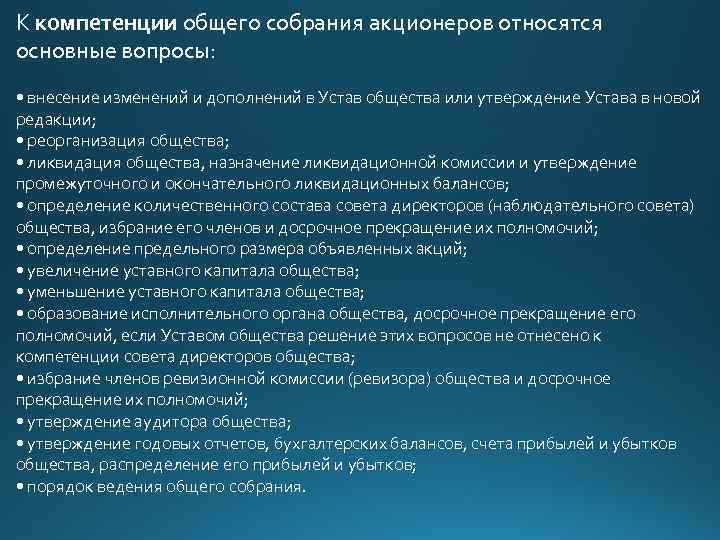 К компетенции общего собрания акционеров относятся основные вопросы:

• внесение изменений и дополнений в Устав общества или утверждение Устава в новой редакции;
• реорганизация общества;
• ликвидация общества, назначение ликвидационной комиссии и утверждение промежуточного и окончательного ликвидационных балансов;
• определение количественного состава совета директоров (наблюдательного совета) общества, избрание его членов и досрочное прекращение их полномочий;
• определение предельного размера объявленных акций;
• увеличение уставного капитала общества;
• уменьшение уставного капитала общества;
• образование исполнительного органа общества, досрочное прекращение его полномочий, если Уставом общества решение этих вопросов не отнесено к компетенции совета директоров общества;
• избрание членов ревизионной комиссии (ревизора) общества и досрочное прекращение их полномочий;
• утверждение аудитора общества;
• утверждение годовых отчетов, бухгалтерских балансов, счета прибылей и убытков общества, распределение его прибылей и убытков;
• порядок ведения общего собрания.